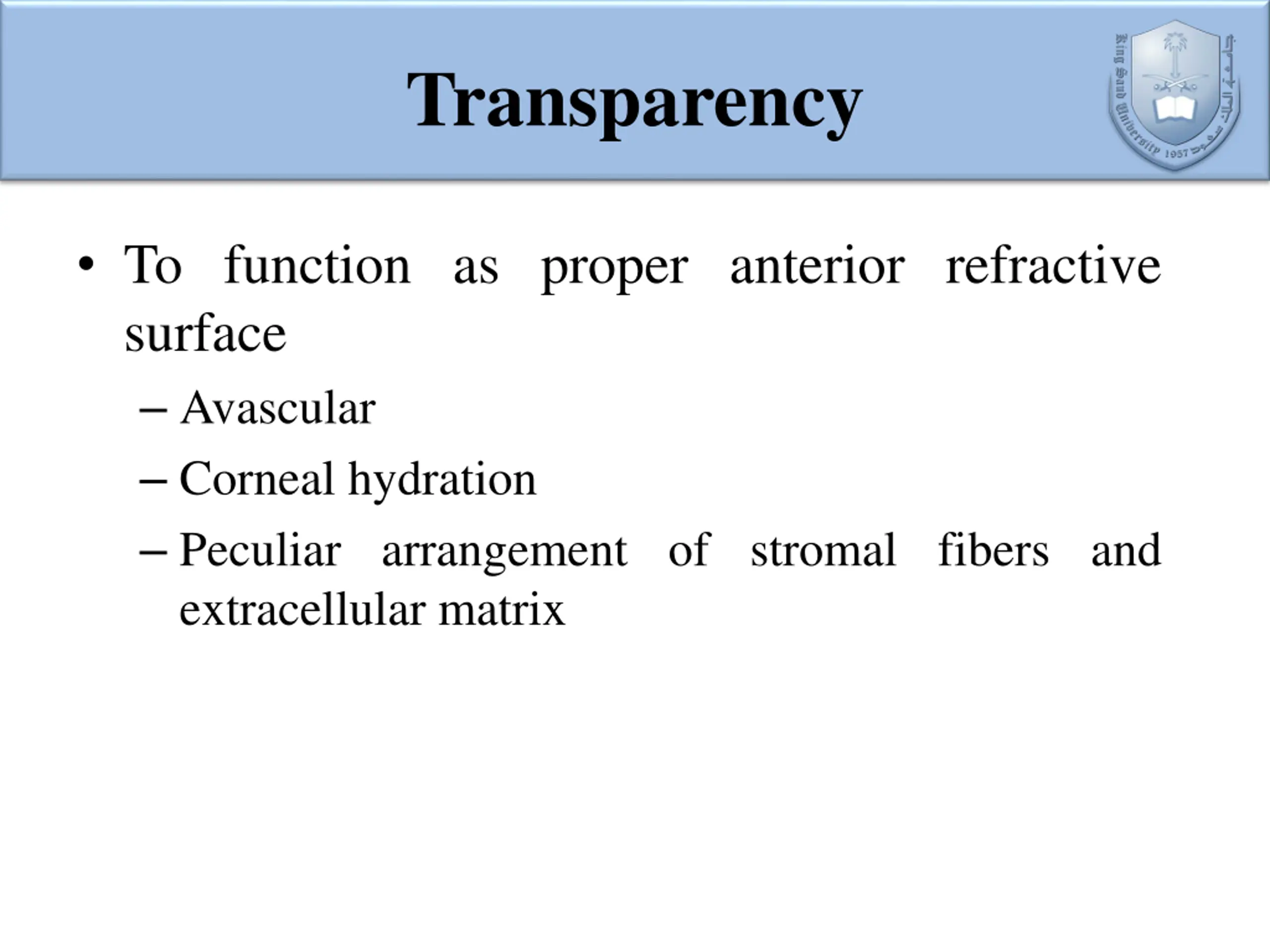 Transparency

King Saud University 1957 جامعة الملك سعود

• To function as proper anterior refractive surface

– Avascular

– Corneal hydration

– Peculiar arrangement of stromal fibers and extracellular matrix